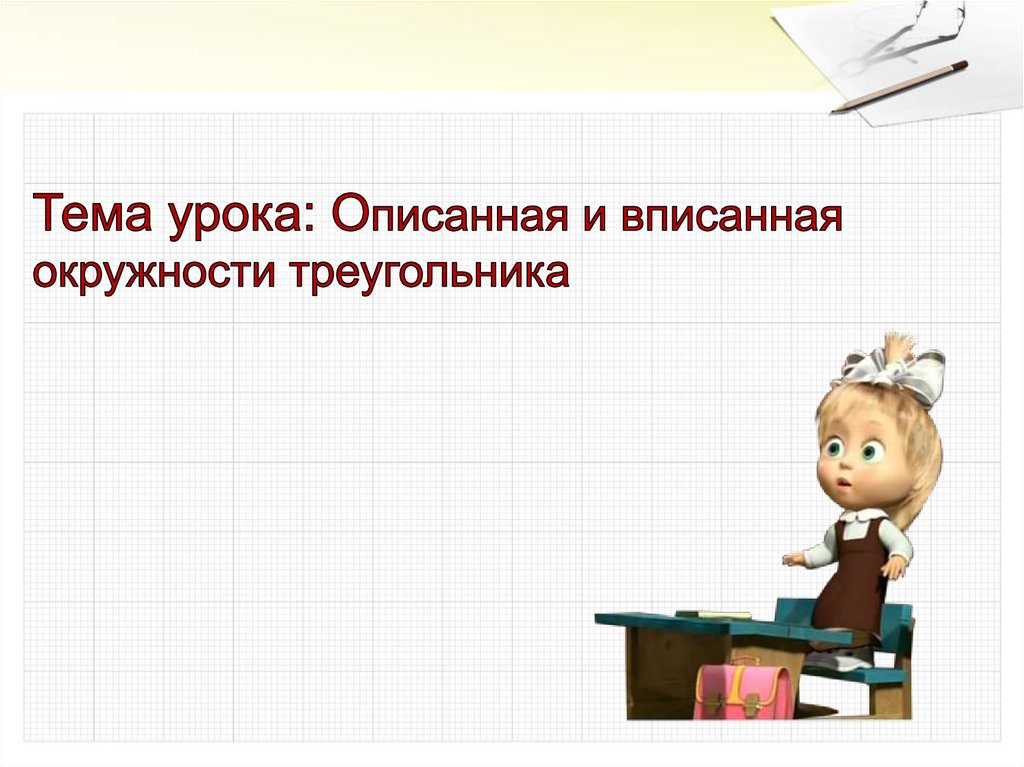 Тема урока: Описанная и вписанная окружности треугольника